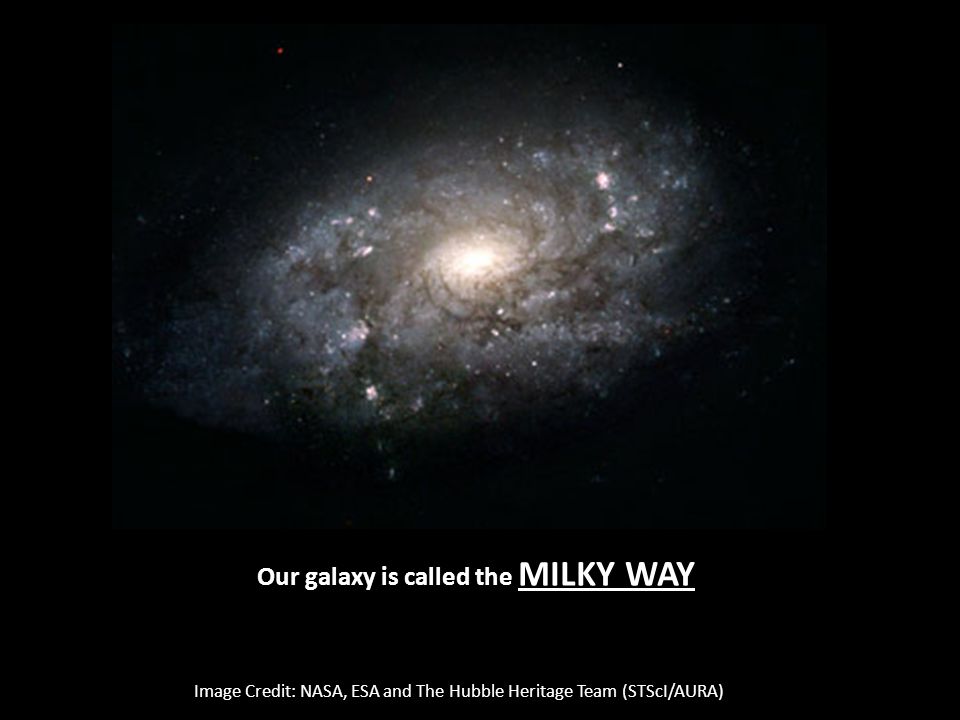 Our galaxy is called the MILKY WAY

Image Credit: NASA, ESA and The Hubble Heritage Team (STScI/AURA)